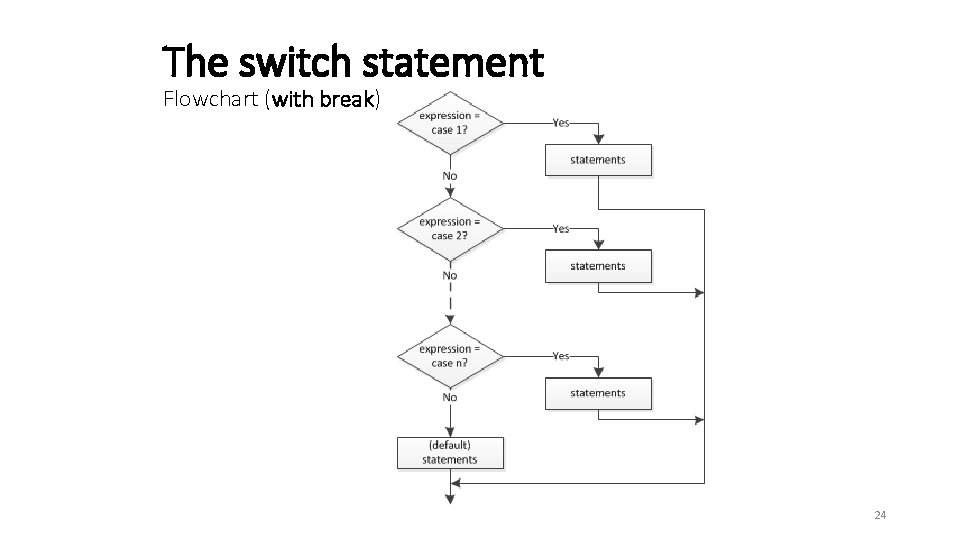 The switch statement
Flowchart (with break)

expression = case 1?
Yes
statements
No
expression = case 2?
Yes
statements
No
expression = case n?
Yes
statements
No
(default) statements

24